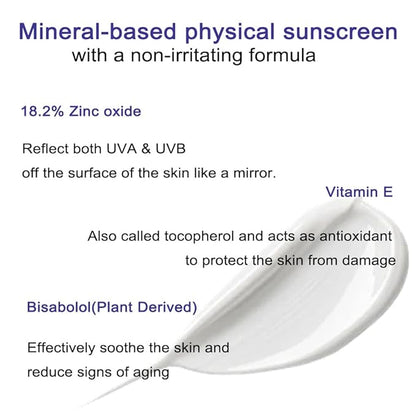 Mineral-based physical sunscreen
with a non-irritating formula

18.2% Zinc oxide

Reflect both UVA & UVB
off the surface of the skin like a mirror.

Vitamin E

Also called tocopherol and acts as antioxidant
to protect the skin from damage

Bisabolol(Plant Derived)

Effectively soothe the skin and
reduce signs of aging